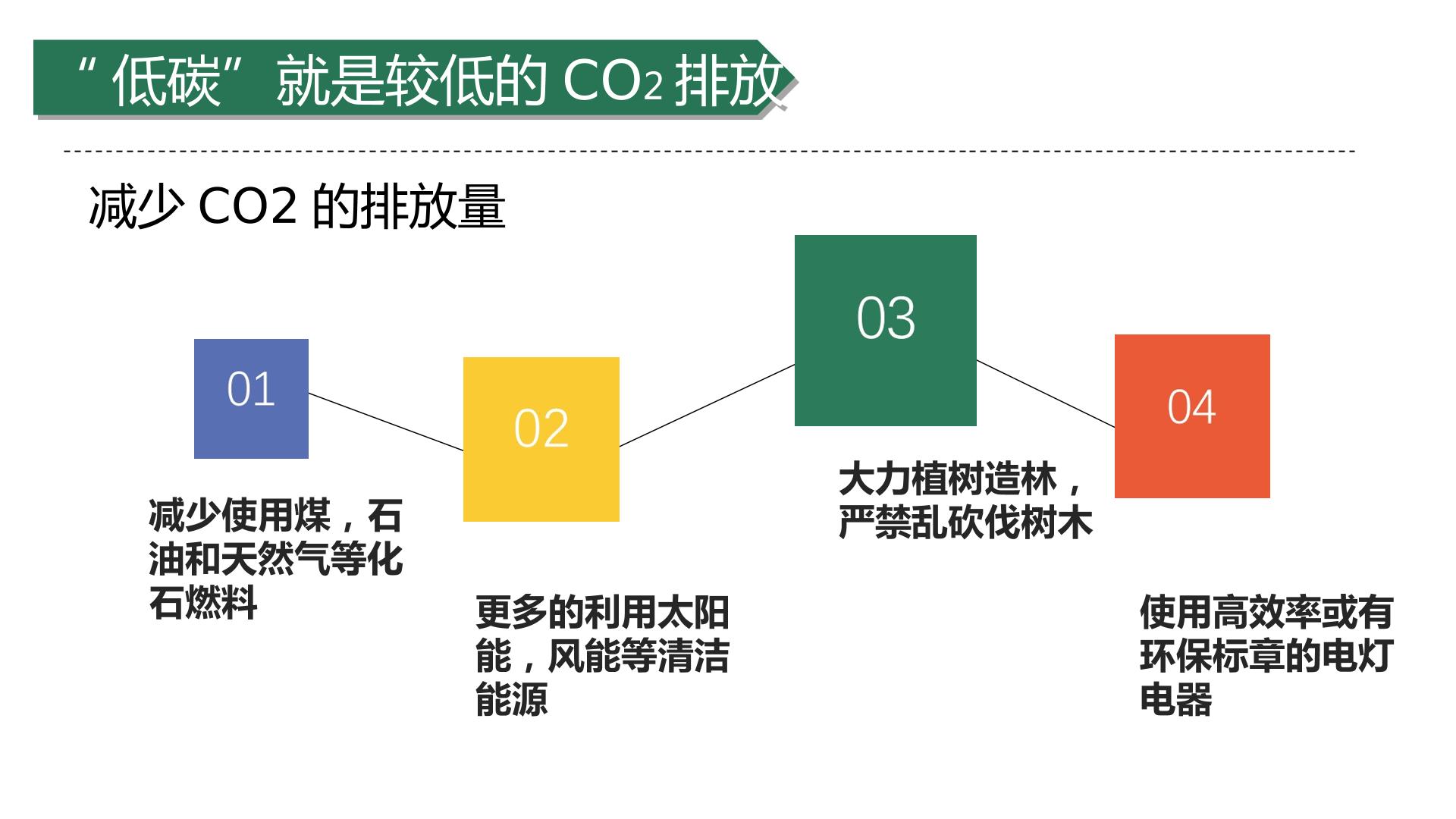 “低碳”就是较低的$CO_2$排放

减少CO2的排放量

01

减少使用煤，石油和天然气等化石燃料

02

更多的利用太阳能，风能等清洁能源

03

大力植树造林，严禁乱砍伐树木

04

使用高效率或有环保标章的电灯电器